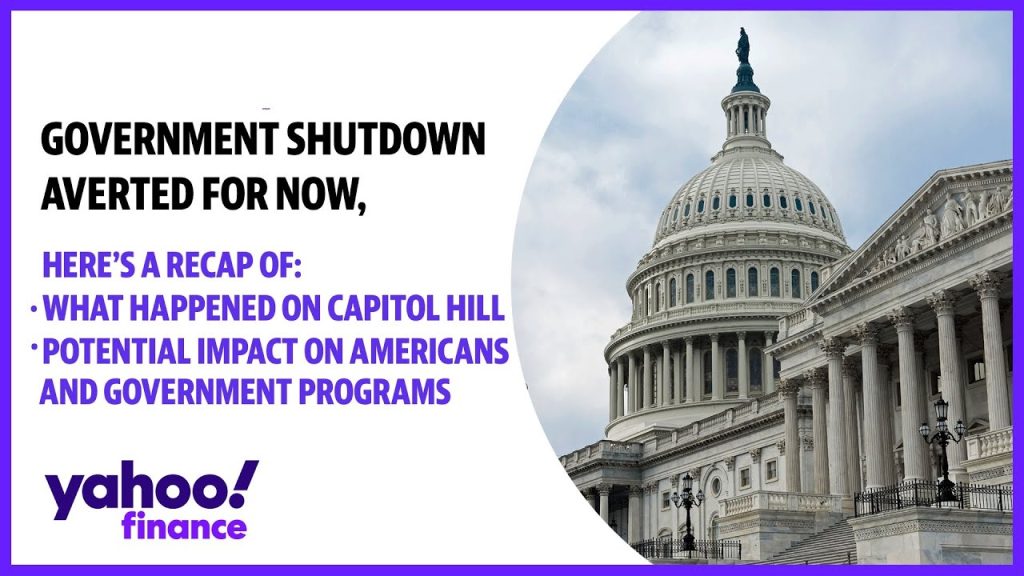 GOVERNMENT SHUTDOWN AVERTED FOR NOW,

HERE'S A RECAP OF:
· WHAT HAPPENED ON CAPITOL HILL
· POTENTIAL IMPACT ON AMERICANS AND GOVERNMENT PROGRAMS

yahoo! finance